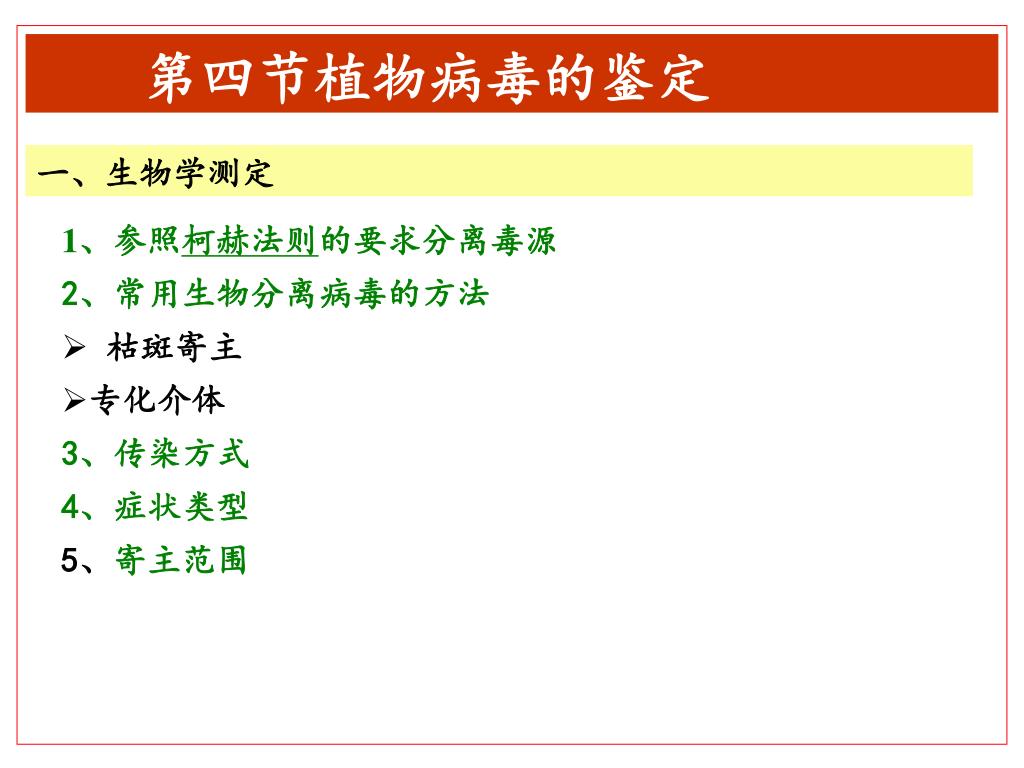 第四节植物病毒的鉴定

一、生物学测定

1、参照柯赫法则的要求分离毒源

2、常用生物分离病毒的方法

➢ 枯斑寄主

➢专化介体

3、传染方式

4、症状类型

5、寄主范围